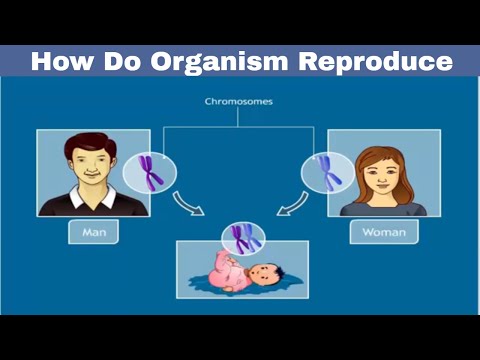 How Do Organism Reproduce

Chromosomes

Man

Woman